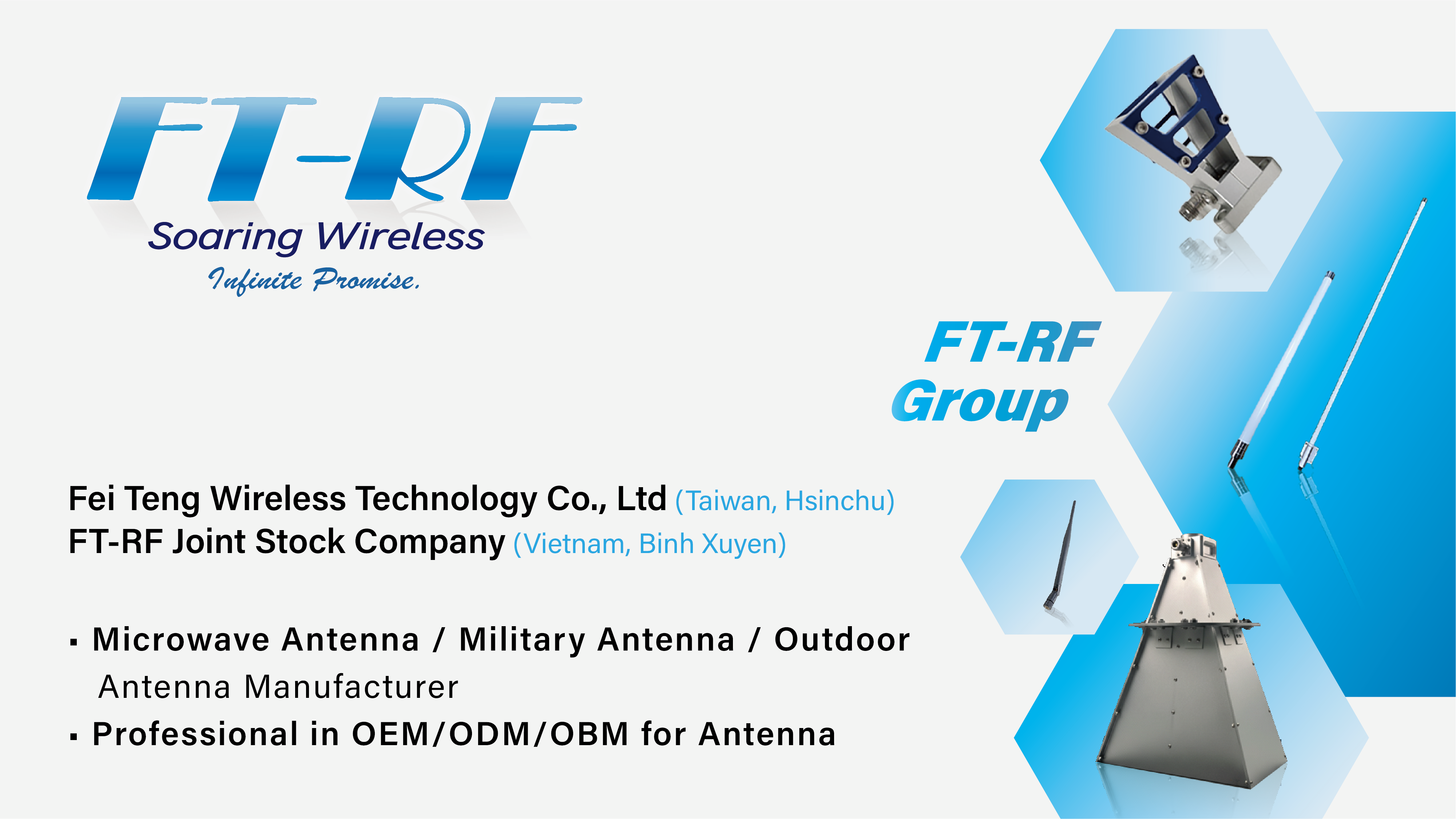 FT-RF
Soaring Wireless
Infinite Promise.

FT-RF
Group

Fei Teng Wireless Technology Co., Ltd (Taiwan, Hsinchu)
FT-RF Joint Stock Company (Vietnam, Binh Xuyen)

▪ Microwave Antenna / Military Antenna / Outdoor Antenna Manufacturer
▪ Professional in OEM/ODM/OBM for Antenna